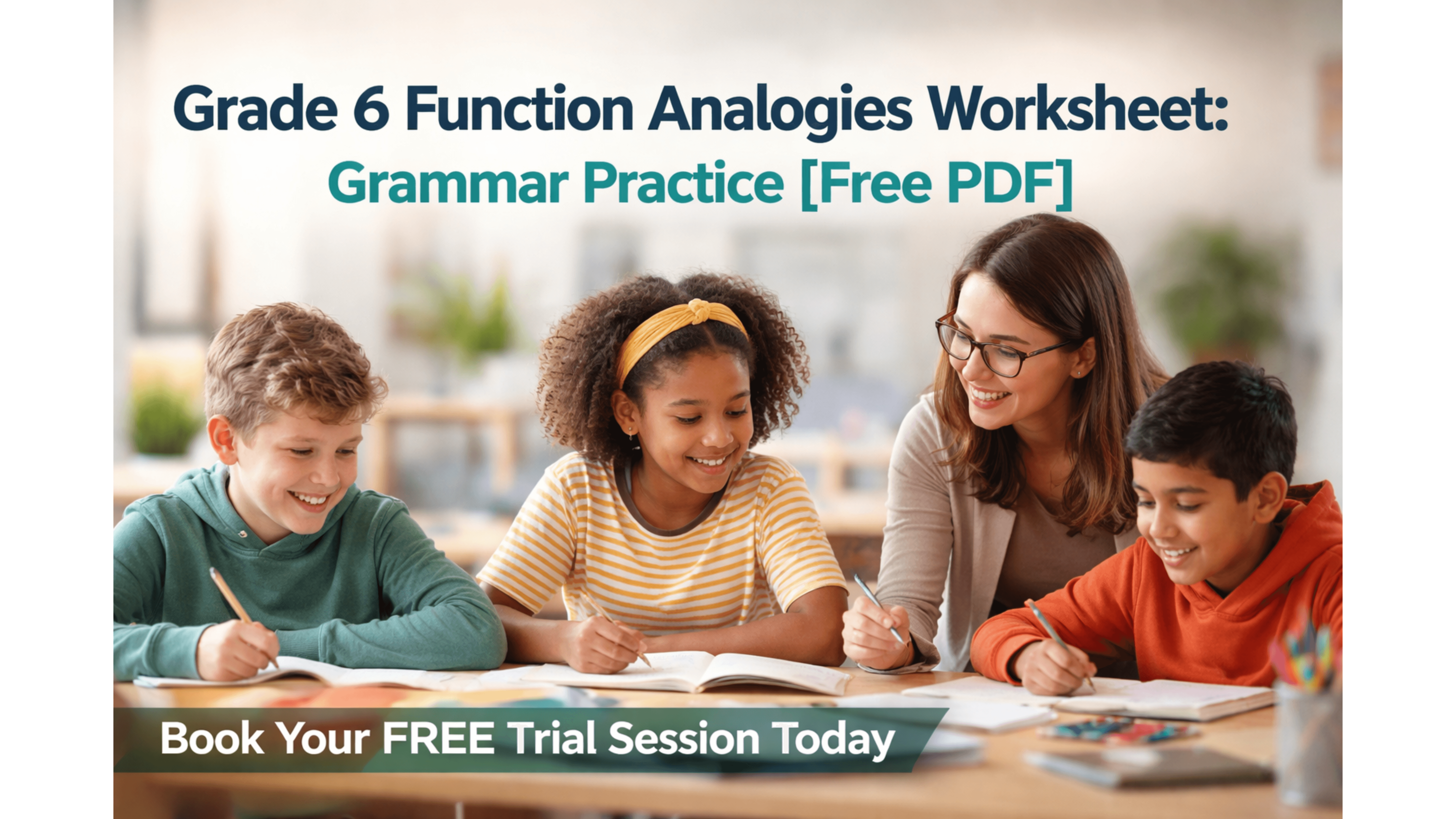 Grade 6 Function Analogies Worksheet:
Grammar Practice [Free PDF]

Book Your FREE Trial Session Today